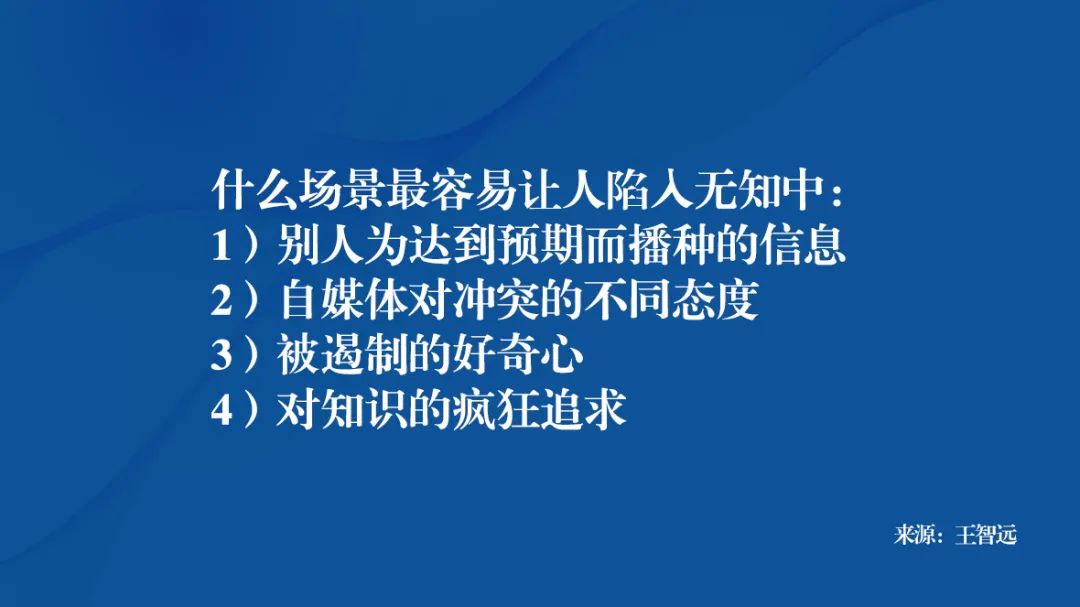 什么场景最容易让人陷入无知中：
1）别人为达到预期而播种的信息
2）自媒体对冲突的不同态度
3）被遏制的好奇心
4）对知识的疯狂追求

来源：王智远